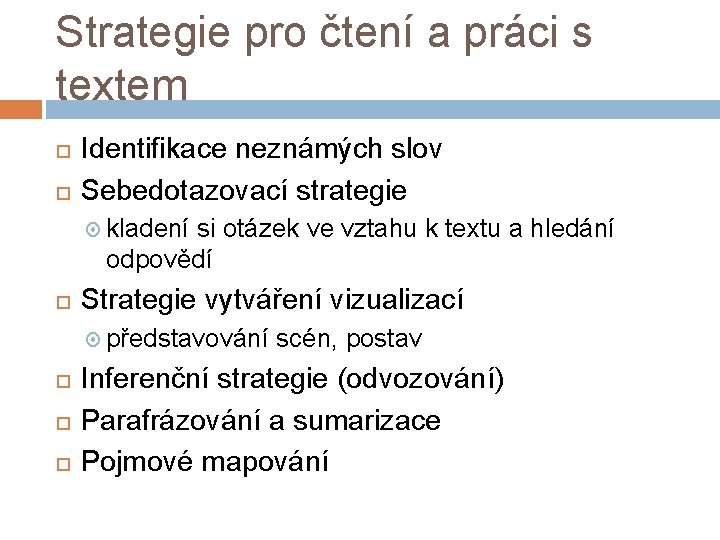 Strategie pro čtení a práci s textem

Identifikace neznámých slov

Sebedotazovací strategie

kladení si otázek ve vztahu k textu a hledání odpovědí

Strategie vytváření vizualizací

představování scén, postav

Inferenční strategie (odvozování)

Parafrázování a sumarizace

Pojmové mapování